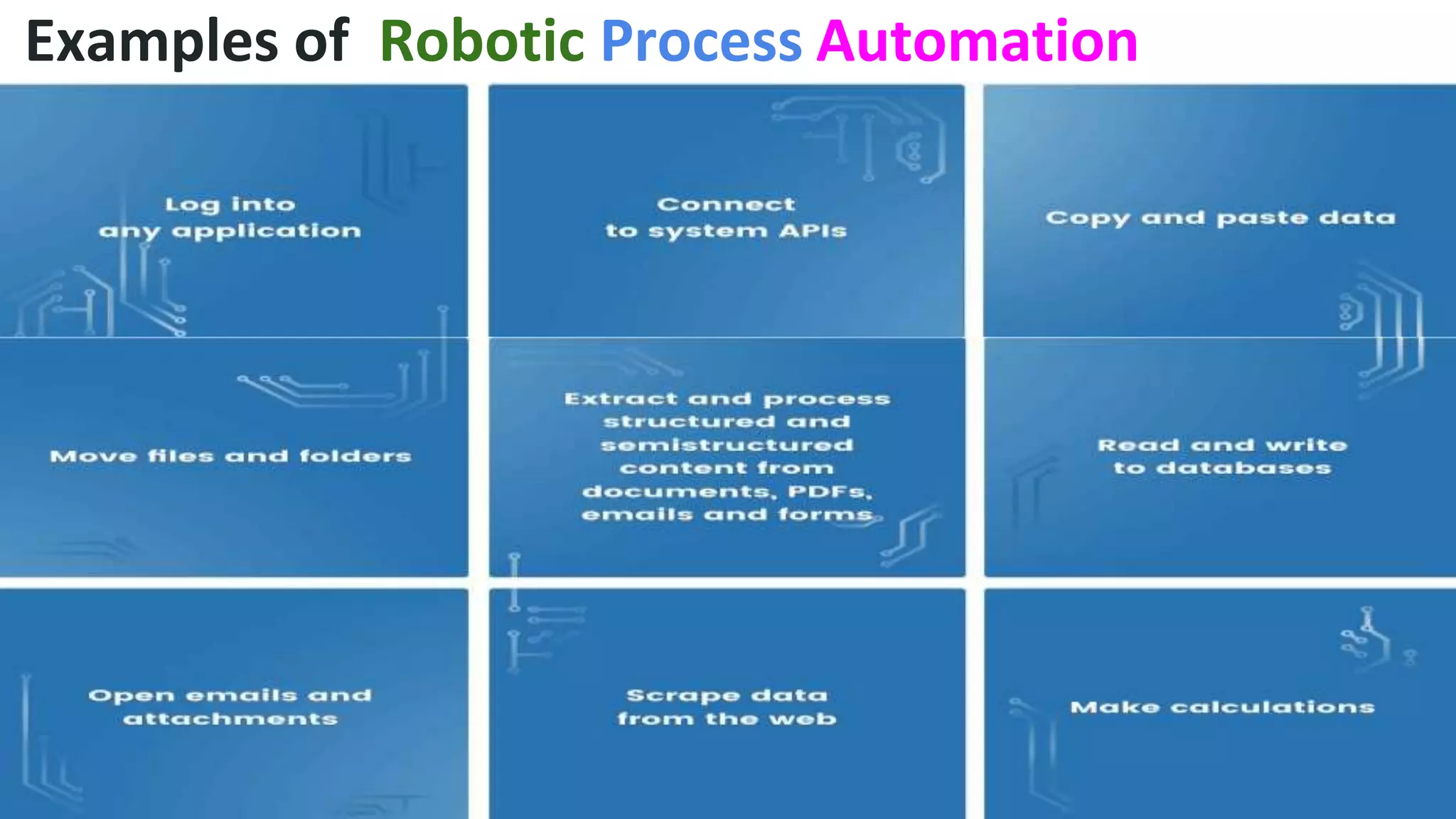 Examples of Robotic Process Automation

Log into any application

Connect to system APIs

Copy and paste data

Move files and folders

Extract and process structured and semistructured content from documents, PDFs, emails and forms

Read and write to databases

Open emails and attachments

Scrape data from the web

Make calculations